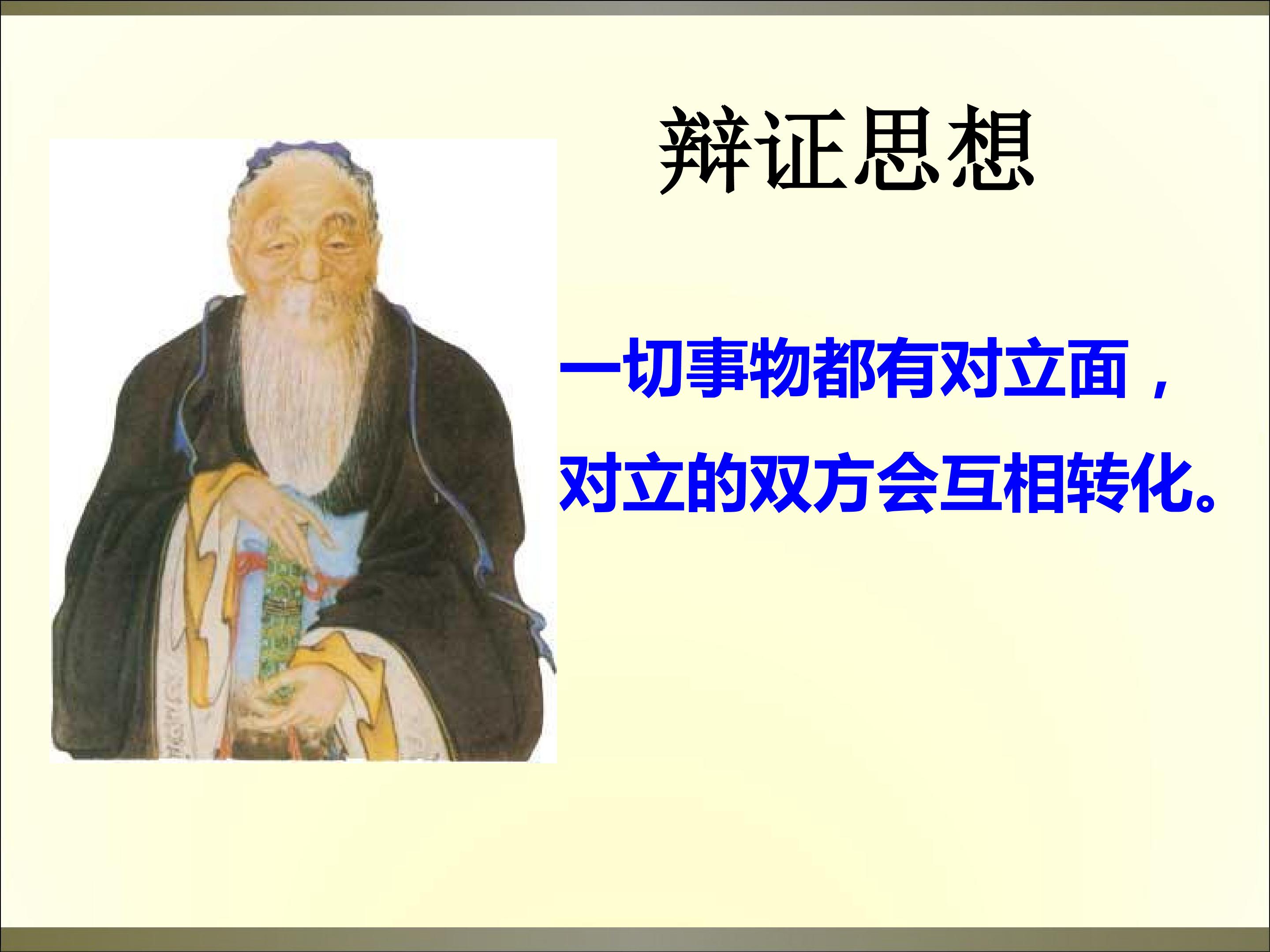 辩证思想

一切事物都有对立面，对立的双方会互相转化。